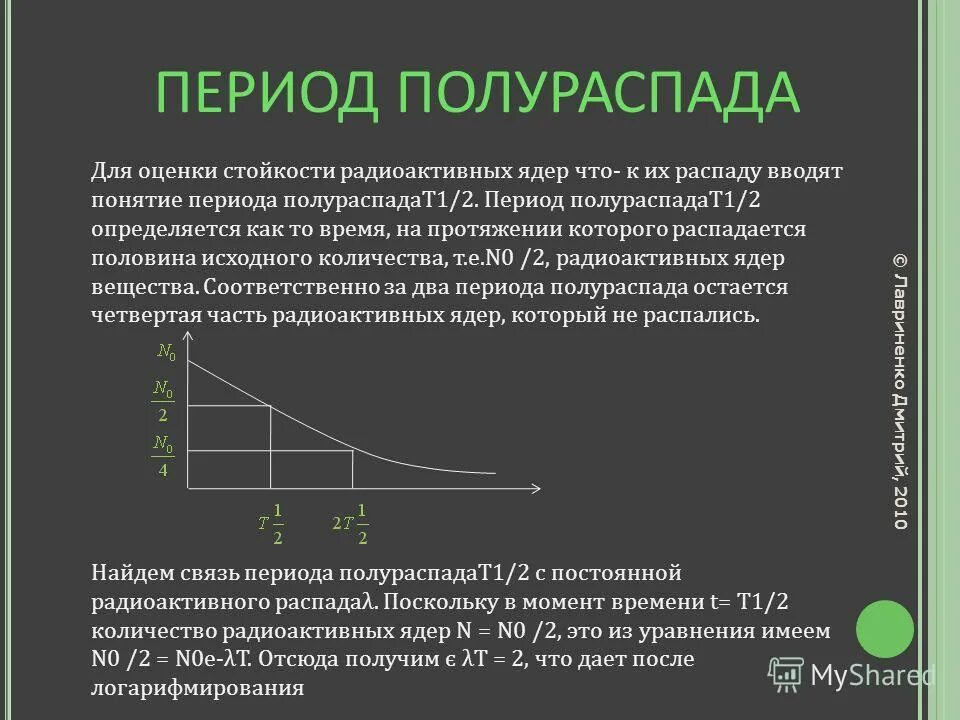 ПЕРИОД ПОЛУРАСПАДА

Для оценки стойкости радиоактивных ядер что- к их распаду вводят понятие периода полураспадаT1/2. Период полураспадаT1/2 определяется как то время, на протяжении которого распадается половина исходного количества, т.е.N0 /2, радиоактивных ядер вещества. Соответственно за два периода полураспада остается четвертая часть радиоактивных ядер, который не распались.

$N_0$
$\frac{N_0}{2}$
$\frac{N_0}{4}$
$T\frac{1}{2}$
$2T\frac{1}{2}$

Найдем связь периода полураспадаT1/2 с постоянной радиоактивного распадаλ. Поскольку в момент времени t= T1/2 количество радиоактивных ядер N = N0 /2, это из уравнения имеем N0 /2 = N0e-λT. Отсюда получим є λT = 2, что дает после логарифмирования

© Лавриненко Дмитрий, 2010

MyShared